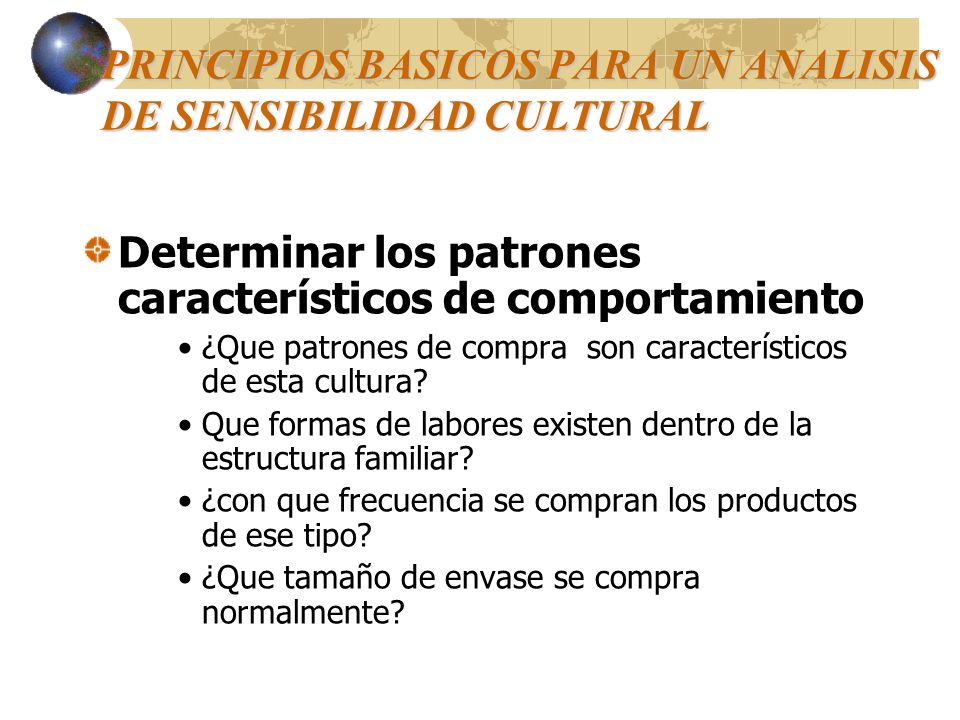 PRINCIPIOS BASICOS PARA UN ANALISIS DE SENSIBILIDAD CULTURAL

Determinar los patrones característicos de comportamiento

• ¿Que patrones de compra son característicos de esta cultura?
• Que formas de labores existen dentro de la estructura familiar?
• ¿con que frecuencia se compran los productos de ese tipo?
• ¿Que tamaño de envase se compra normalmente?